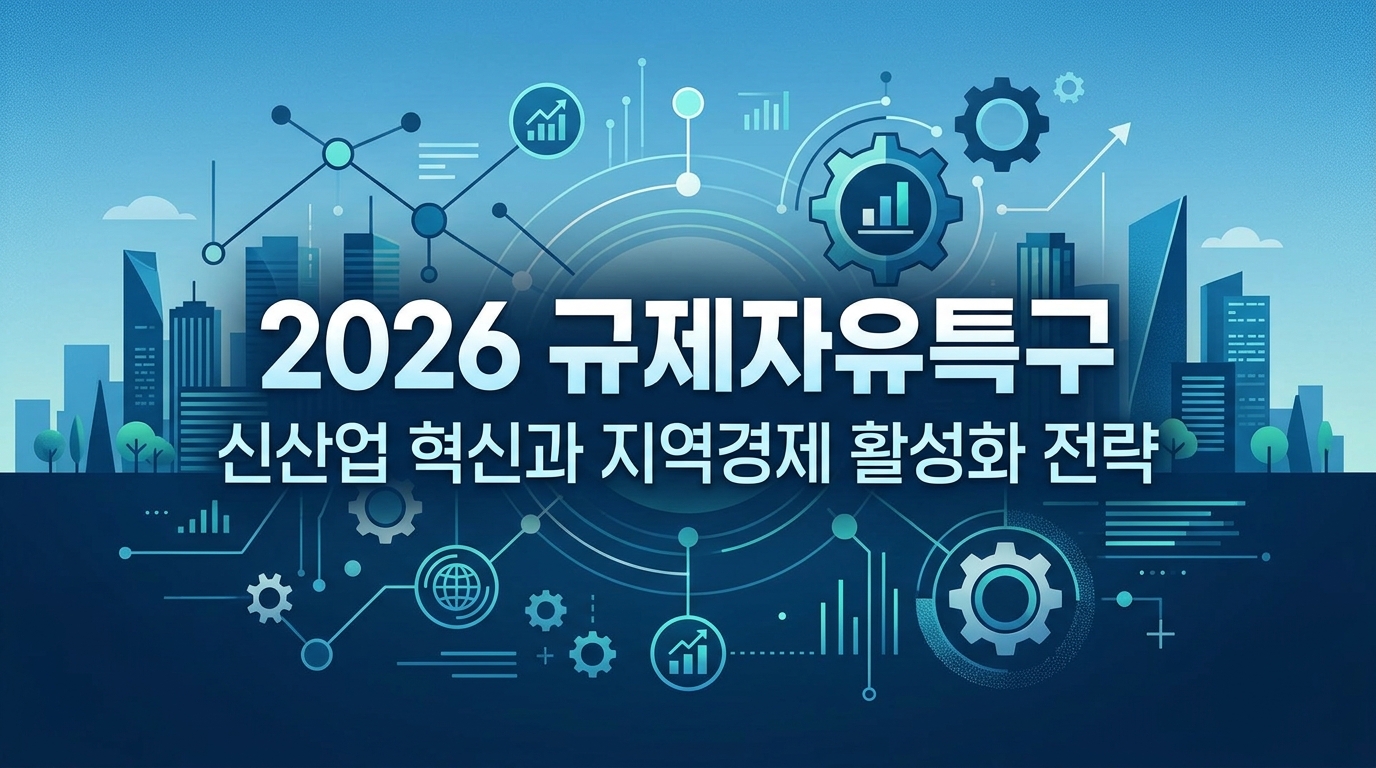 2026 규제자유특구
신산업 혁신과 지역경제 활성화 전략